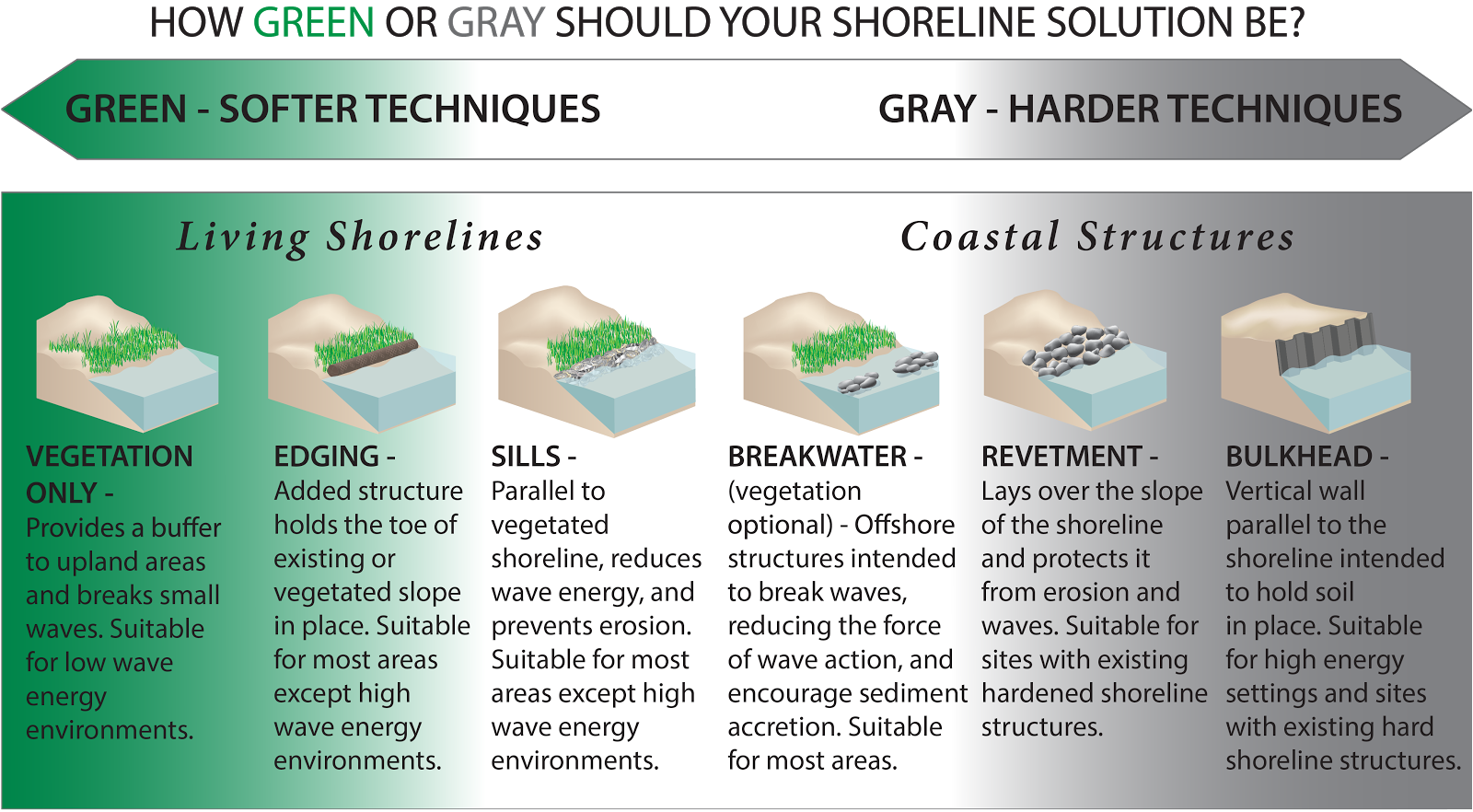 HOW GREEN OR GRAY SHOULD YOUR SHORELINE SOLUTION BE?

GREEN - SOFTER TECHNIQUES

GRAY - HARDER TECHNIQUES

Living Shorelines

Coastal Structures

VEGETATION ONLY - Provides a buffer to upland areas and breaks small waves. Suitable for low wave energy environments.

EDGING - Added structure holds the toe of existing or vegetated slope in place. Suitable for most areas except high wave energy environments.

SILLS - Parallel to vegetated shoreline, reduces wave energy, and prevents erosion. Suitable for most areas except high wave energy environments.

BREAKWATER - (vegetation optional) - Offshore structures intended to break waves, reducing the force of wave action, and encourage sediment accretion. Suitable for most areas.

REVETMENT - Lays over the slope of the shoreline and protects it from erosion and waves. Suitable for sites with existing hardened shoreline structures.

BULKHEAD - Vertical wall parallel to the shoreline intended to hold soil in place. Suitable for high energy settings and sites with existing hard shoreline structures.